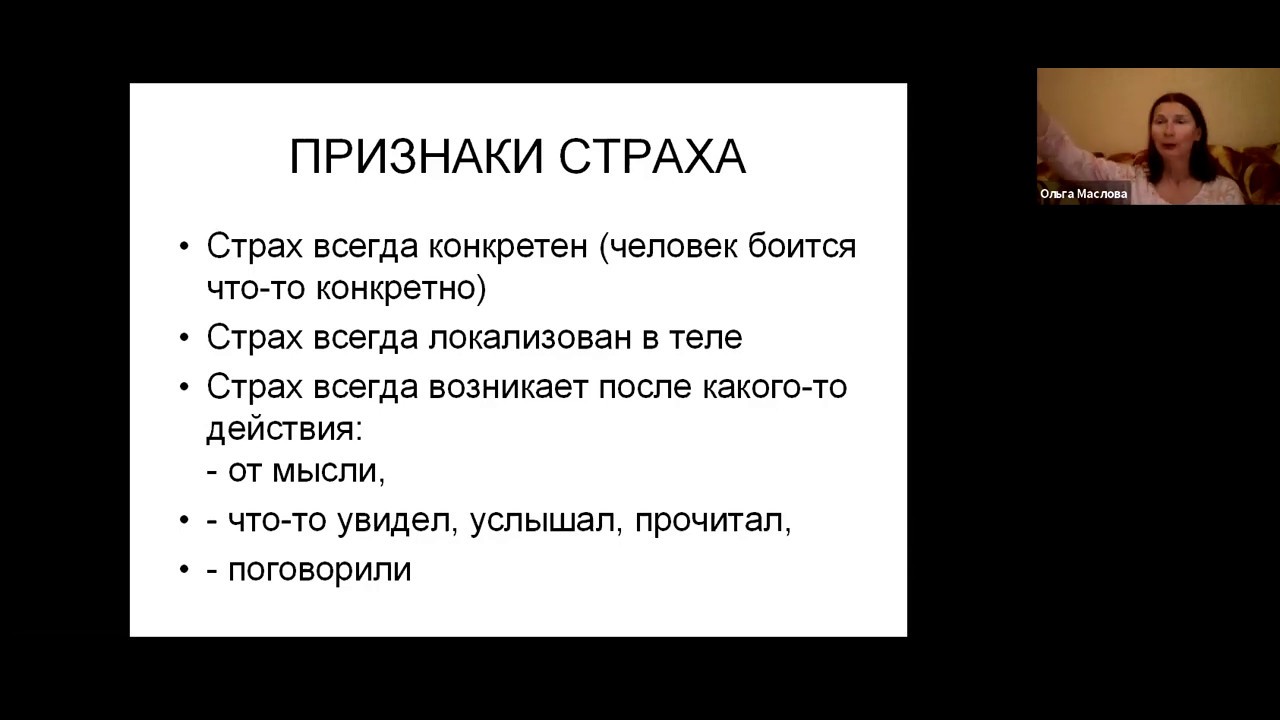 ПРИЗНАКИ СТРАХА

• Страх всегда конкретен (человек боится что-то конкретно)
• Страх всегда локализован в теле
• Страх всегда возникает после какого-то действия:
- от мысли,
• - что-то увидел, услышал, прочитал,
• - поговорили

Ольга Маслова